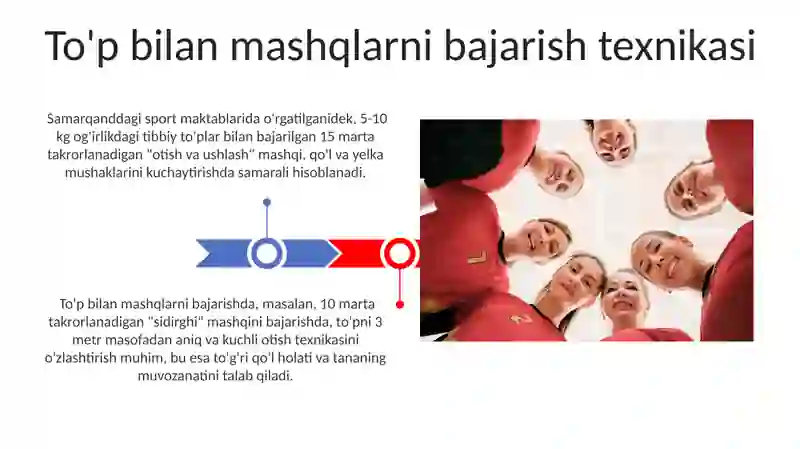 To'p bilan mashqlarni bajarish texnikasi

Samarqanddagi sport maktablarida o'rgatilganidek, 5-10 kg og'irlikdagi tibbiy to'plar bilan bajarilgan 15 marta takrorlanadigan "otish va ushlash" mashqi, qo'l va yelka mushaklarini kuchaytirishda samarali hisoblanadi.

To'p bilan mashqlarni bajarishda, masalan, 10 marta takrorlanadigan "sidirghi" mashqini bajarishda, to'pni 3 metr masofadan aniq va kuchli otish texnikasini o'zlashtirish muhim, bu esa to'g'ri qo'l holati va tananing muvozanatini talab qiladi.